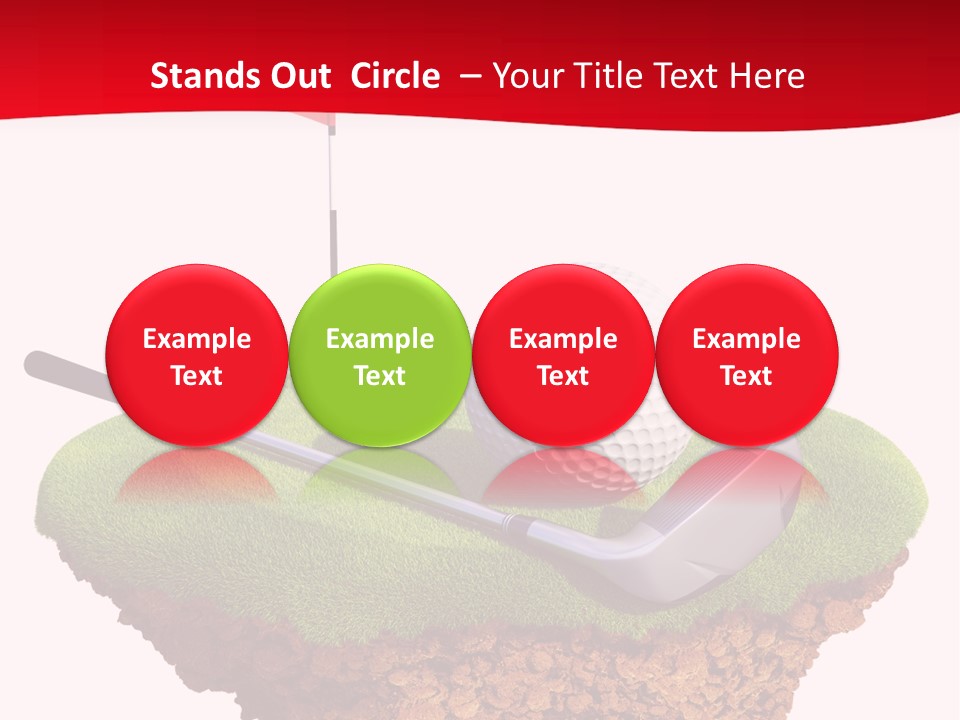 Stands Out Circle – Your Title Text Here

Example Text

Example Text

Example Text

Example Text